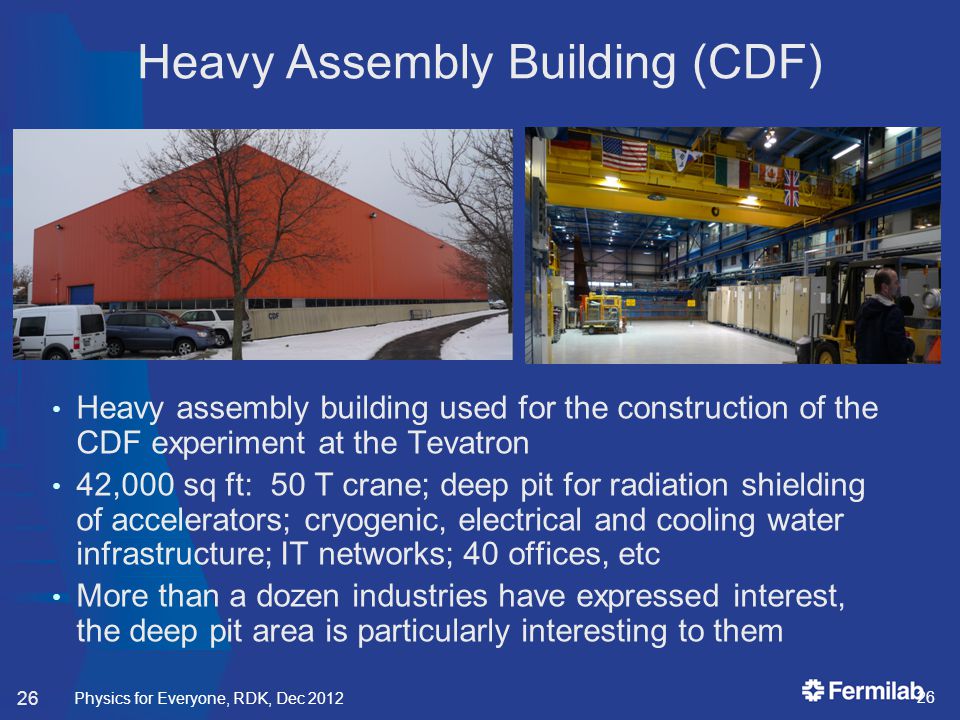 Heavy Assembly Building (CDF)

CDF

• Heavy assembly building used for the construction of the CDF experiment at the Tevatron
• 42,000 sq ft: 50 T crane; deep pit for radiation shielding of accelerators; cryogenic, electrical and cooling water infrastructure; IT networks; 40 offices, etc
• More than a dozen industries have expressed interest, the deep pit area is particularly interesting to them

26 Physics for Everyone, RDK, Dec 2012

Fermilab 26